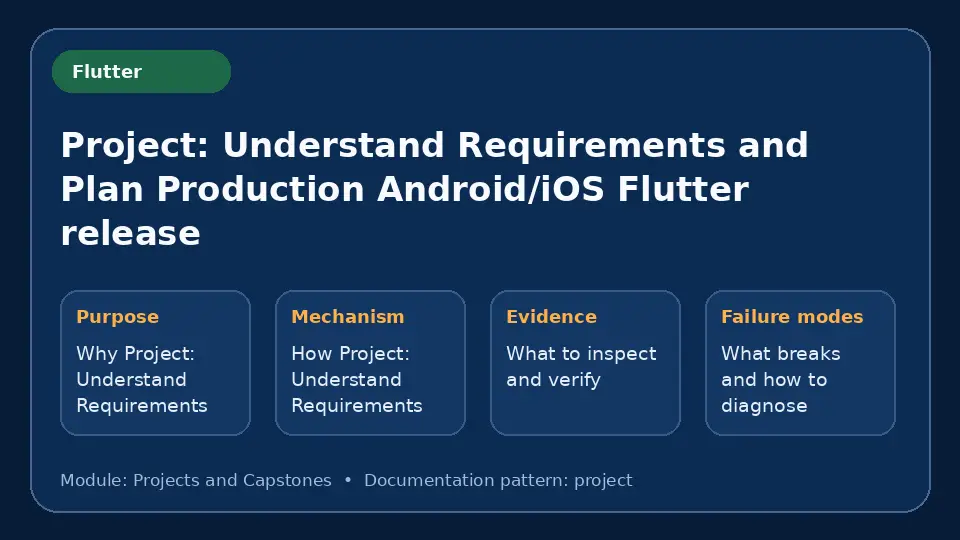 Flutter

Project: Understand Requirements and Plan Production Android/iOS Flutter release

Purpose

Why Project: Understand Requirements

Mechanism

How Project: Understand Requirements

Evidence

What to inspect and verify

Failure modes

What breaks and how to diagnose

Module: Projects and Capstones • Documentation pattern: project